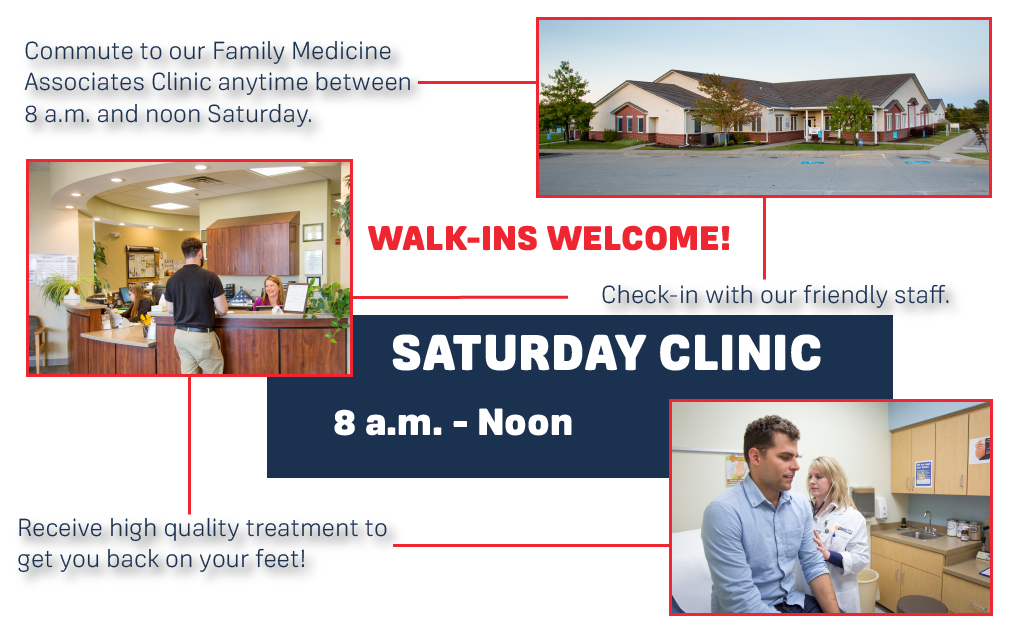 Commute to our Family Medicine Associates Clinic anytime between 8 a.m. and noon Saturday.

WALK-INS WELCOME!

Check-in with our friendly staff.

SATURDAY CLINIC

8 a.m. - Noon

Receive high quality treatment to get you back on your feet!